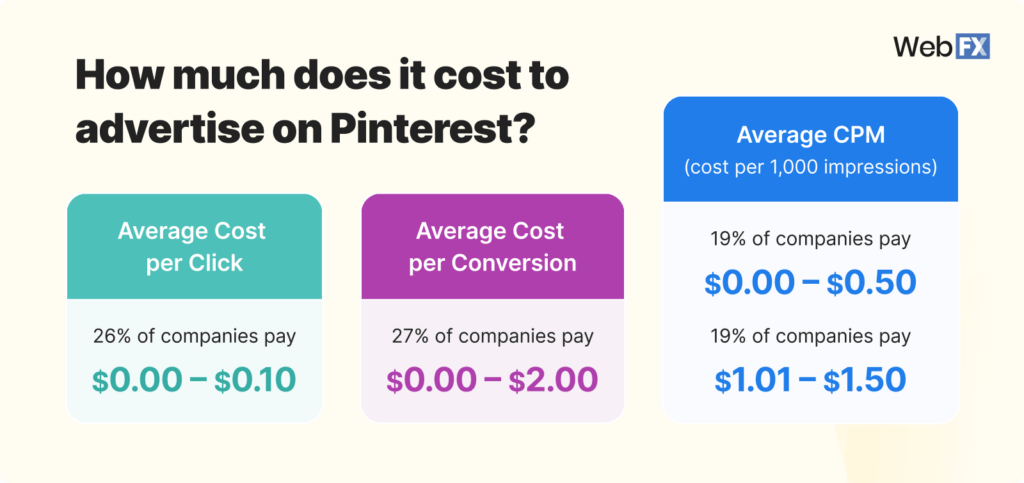 WebFX

How much does it cost to advertise on Pinterest?

Average Cost per Click

26% of companies pay

\$0.00 – \$0.10

Average Cost per Conversion

27% of companies pay

\$0.00 – \$2.00

Average CPM

(cost per 1,000 impressions)

19% of companies pay

\$0.00 – \$0.50

19% of companies pay

\$1.01 – \$1.50